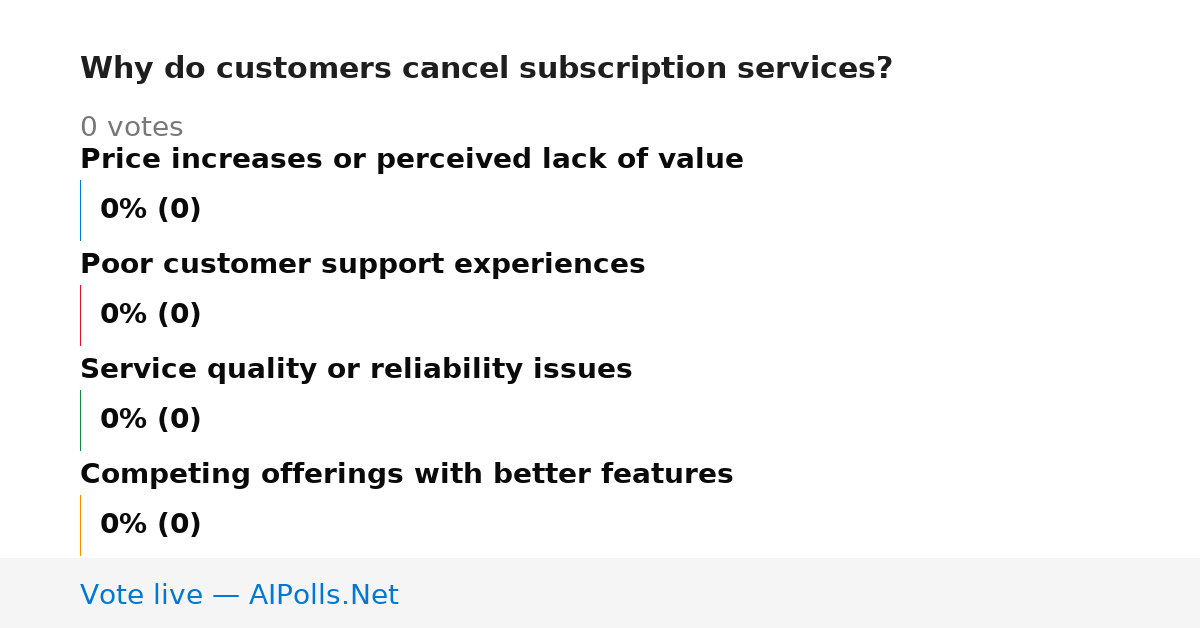 Why do customers cancel subscription services?

0 votes

Price increases or perceived lack of value

0% (0)

Poor customer support experiences

0% (0)

Service quality or reliability issues

0% (0)

Competing offerings with better features

0% (0)

Vote live — AIPolls.Net